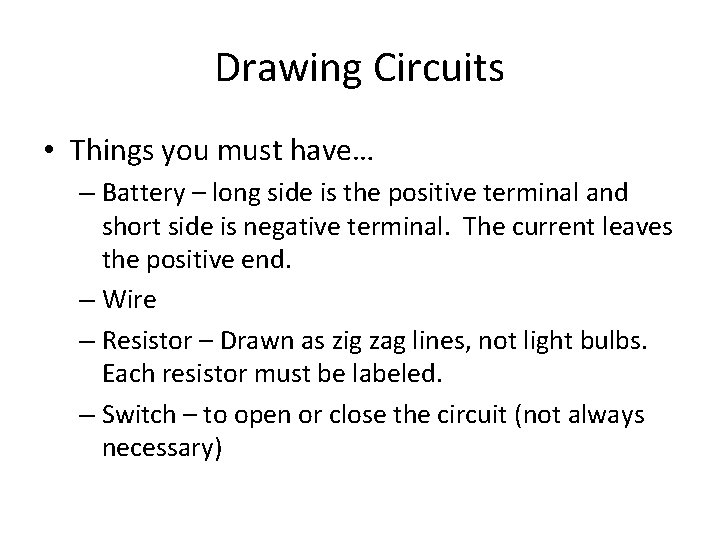 Drawing Circuits

• Things you must have…

– Battery – long side is the positive terminal and short side is negative terminal. The current leaves the positive end.

– Wire

– Resistor – Drawn as zig zag lines, not light bulbs. Each resistor must be labeled.

– Switch – to open or close the circuit (not always necessary)